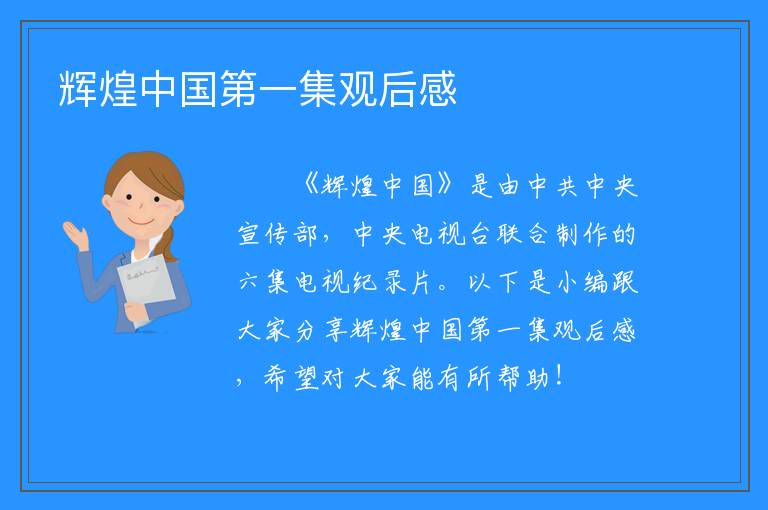 辉煌中国第一集观后感

《辉煌中国》是由中共中央宣传部，中央电视台联合制作的六集电视纪录片。以下是小编跟大家分享辉煌中国第一集观后感，希望对大家能有所帮助！